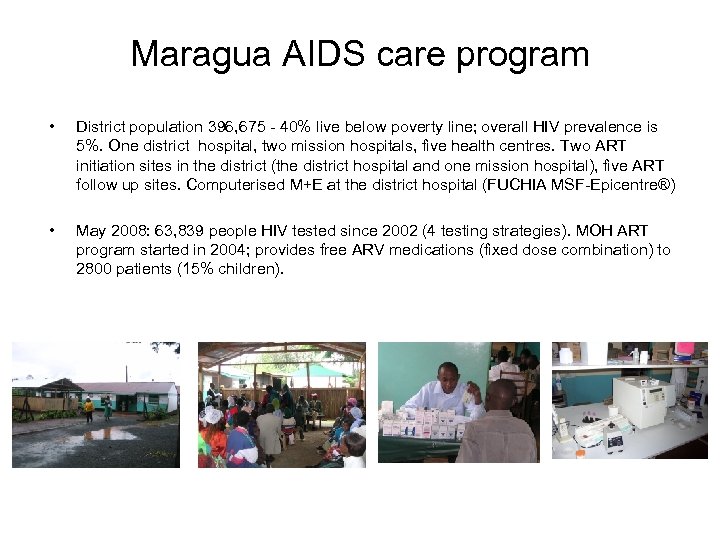 Maragua AIDS care program

• District population 396,675 - 40% live below poverty line; overall HIV prevalence is 5%. One district hospital, two mission hospitals, five health centres. Two ART initiation sites in the district (the district hospital and one mission hospital), five ART follow up sites. Computerised M+E at the district hospital (FUCHIA MSF-Epicentre®)

• May 2008: 63,839 people HIV tested since 2002 (4 testing strategies). MOH ART program started in 2004; provides free ARV medications (fixed dose combination) to 2800 patients (15% children).